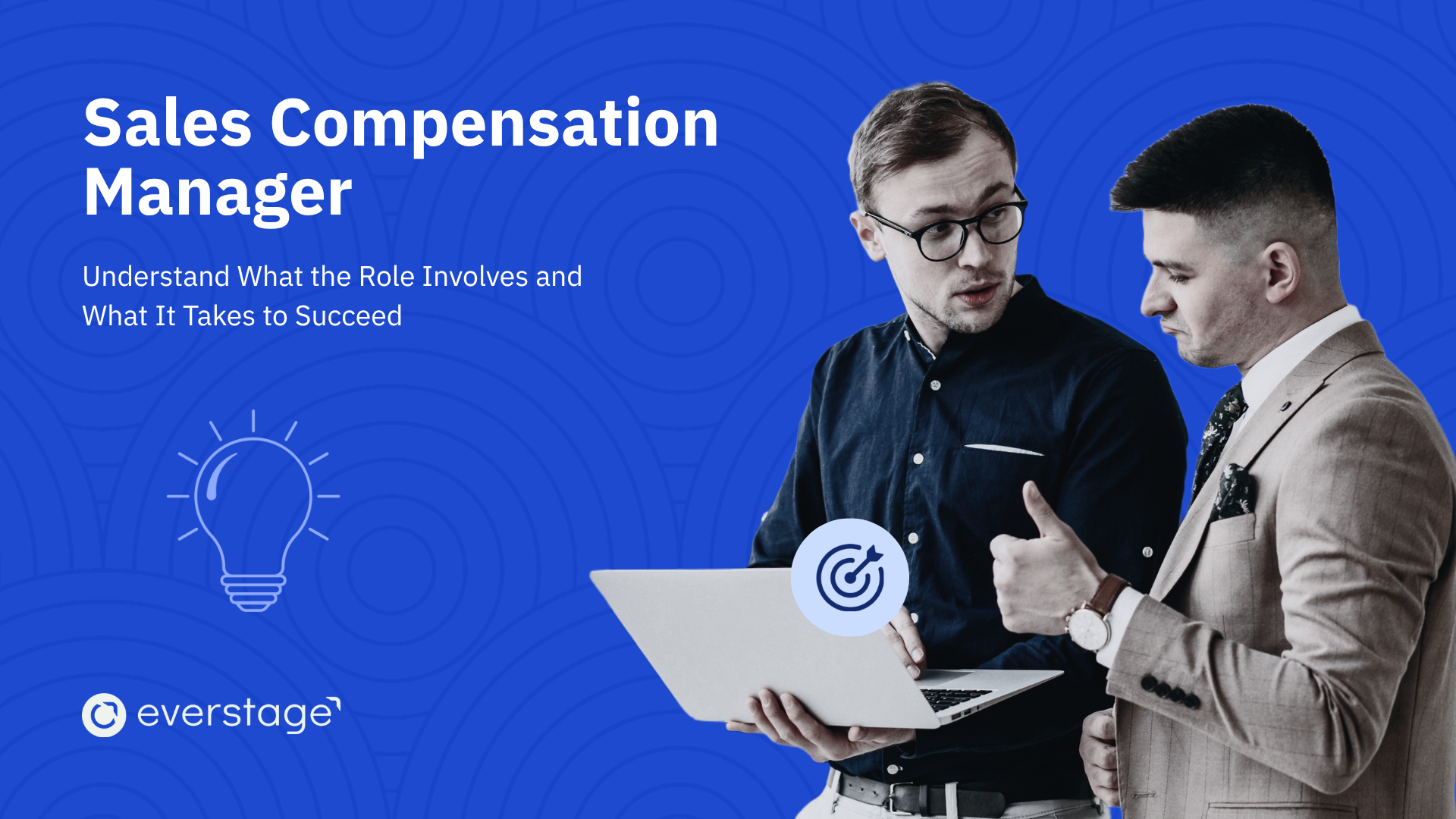 Sales Compensation Manager

Understand What the Role Involves and What It Takes to Succeed

everstage